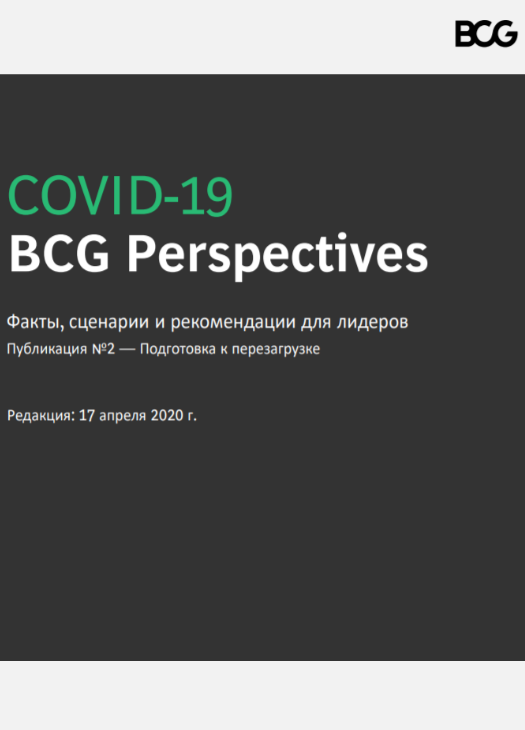 BCG

COVID-19
BCG Perspectives

Факты, сценарии и рекомендации для лидеров
Публикация №2 — Подготовка к перезагрузке

Редакция: 17 апреля 2020 г.